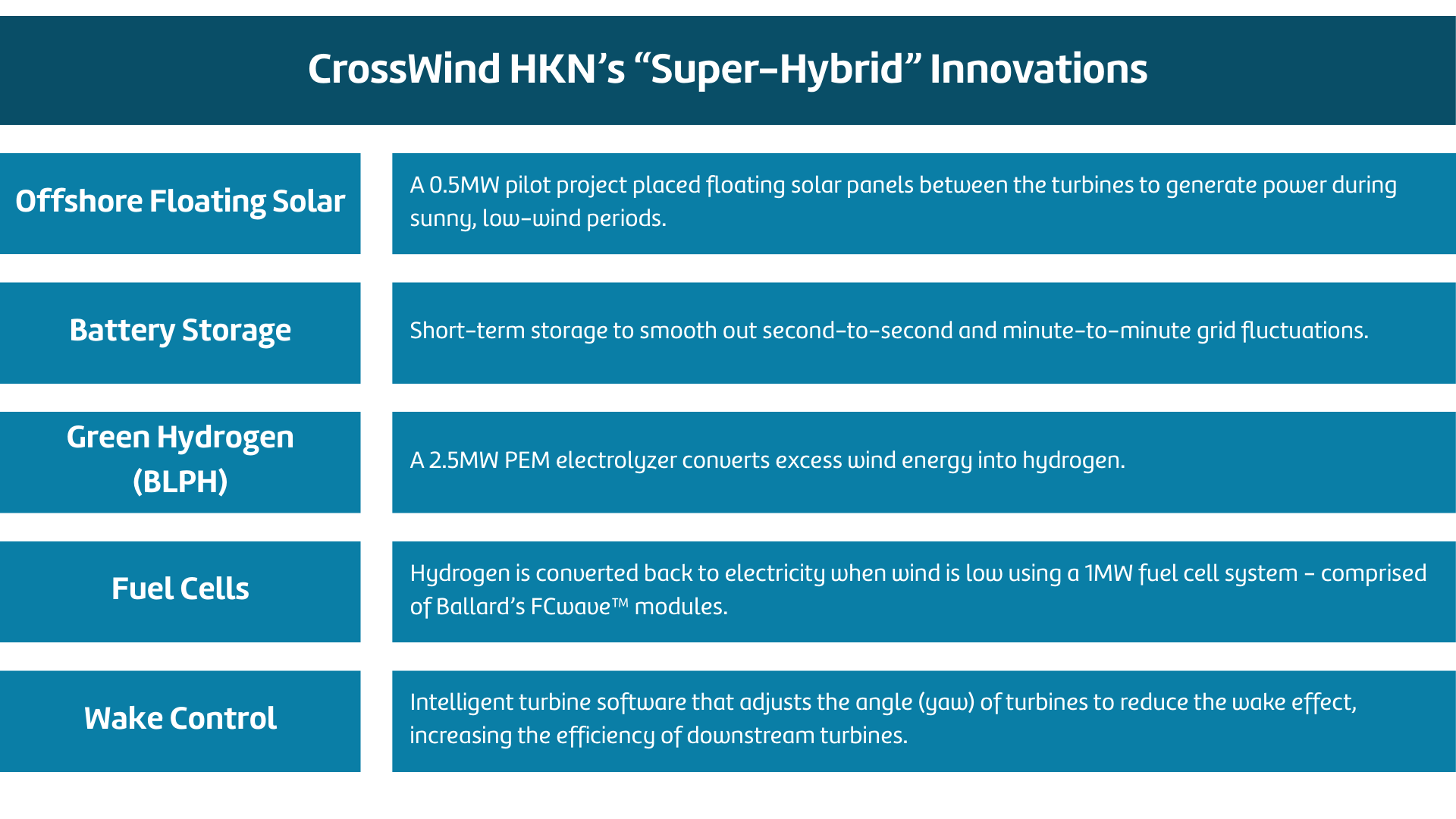 CrossWind HKN's "Super-Hybrid" Innovations

| Offshore Floating Solar | A 0.5MW pilot project placed floating solar panels between the turbines to generate power during sunny, low-wind periods. |
|---|---|
| Battery Storage | Short-term storage to smooth out second-to-second and minute-to-minute grid fluctuations. |
| Green Hydrogen (BLPH) | A 2.5MW PEM electrolyzer converts excess wind energy into hydrogen. |
| Fuel Cells | Hydrogen is converted back to electricity when wind is low using a 1MW fuel cell system – comprised of Ballard's FCwave™ modules. |
| Wake Control | Intelligent turbine software that adjusts the angle (yaw) of turbines to reduce the wake effect, increasing the efficiency of downstream turbines. |